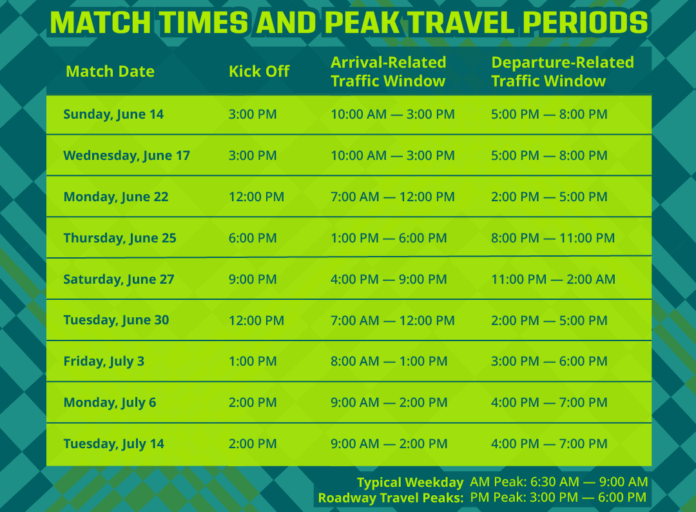 MATCH TIMES AND PEAK TRAVEL PERIODS

| Match Date | Kick Off | Arrival-Related Traffic Window | Departure-Related Traffic Window |
|---|---|---|---|
| Sunday, June 14 | 3:00 PM | 10:00 AM — 3:00 PM | 5:00 PM — 8:00 PM |
| Wednesday, June 17 | 3:00 PM | 10:00 AM — 3:00 PM | 5:00 PM — 8:00 PM |
| Monday, June 22 | 12:00 PM | 7:00 AM — 12:00 PM | 2:00 PM — 5:00 PM |
| Thursday, June 25 | 6:00 PM | 1:00 PM — 6:00 PM | 8:00 PM — 11:00 PM |
| Saturday, June 27 | 9:00 PM | 4:00 PM — 9:00 PM | 11:00 PM — 2:00 AM |
| Tuesday, June 30 | 12:00 PM | 7:00 AM — 12:00 PM | 2:00 PM — 5:00 PM |
| Friday, July 3 | 1:00 PM | 8:00 AM — 1:00 PM | 3:00 PM — 6:00 PM |
| Monday, July 6 | 2:00 PM | 9:00 AM — 2:00 PM | 4:00 PM — 7:00 PM |
| Tuesday, July 14 | 2:00 PM | 9:00 AM — 2:00 PM | 4:00 PM — 7:00 PM |

Typical Weekday Roadway Travel Peaks: AM Peak: 6:30 AM — 9:00 AM PM Peak: 3:00 PM — 6:00 PM